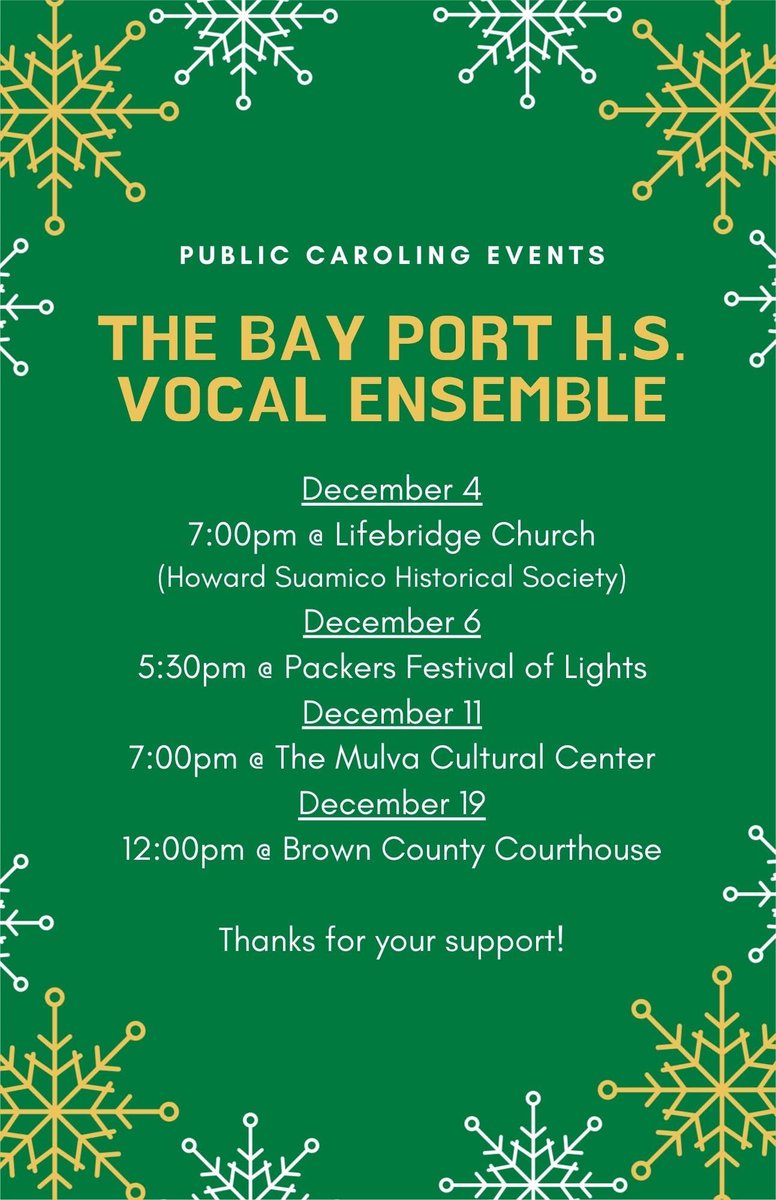 PUBLIC CAROLING EVENTS

THE BAY PORT H.S. VOCAL ENSEMBLE

December 4
7:00pm @ Lifebridge Church
(Howard Suamico Historical Society)
December 6
5:30pm @ Packers Festival of Lights
December 11
7:00pm @ The Mulva Cultural Center
December 19
12:00pm @ Brown County Courthouse

Thanks for your support!